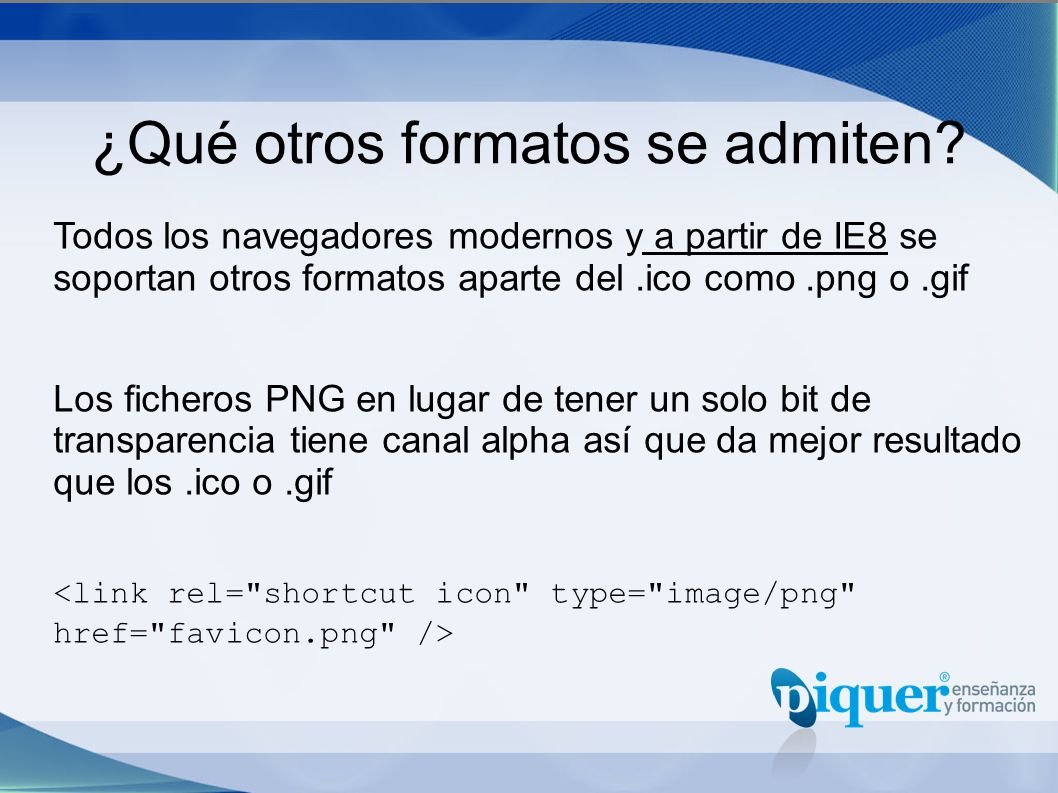 ¿Qué otros formatos se admiten?

Todos los navegadores modernos y a partir de IE8 se soportan otros formatos aparte del .ico como .png o .gif

Los ficheros PNG en lugar de tener un solo bit de transparencia tiene canal alpha así que da mejor resultado que los .ico o .gif

<link rel="shortcut icon" type="image/png" href="favicon.png" />

piquer® enseñanza y formación